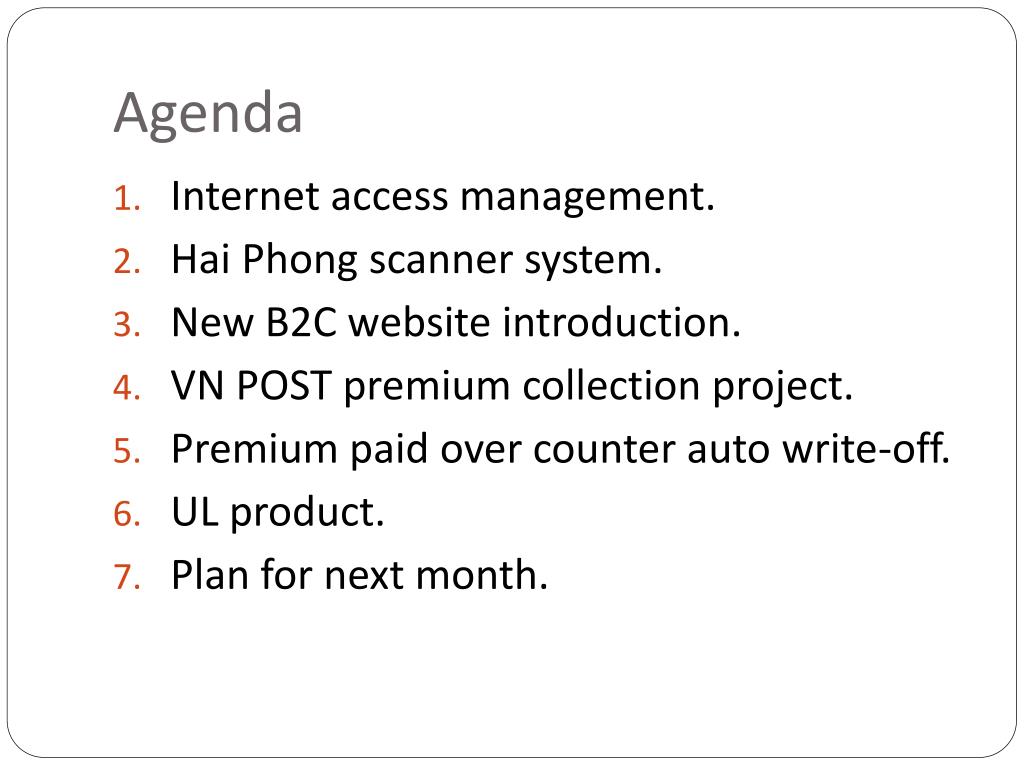 Agenda

1. Internet access management.
2. Hai Phong scanner system.
3. New B2C website introduction.
4. VN POST premium collection project.
5. Premium paid over counter auto write-off.
6. UL product.
7. Plan for next month.